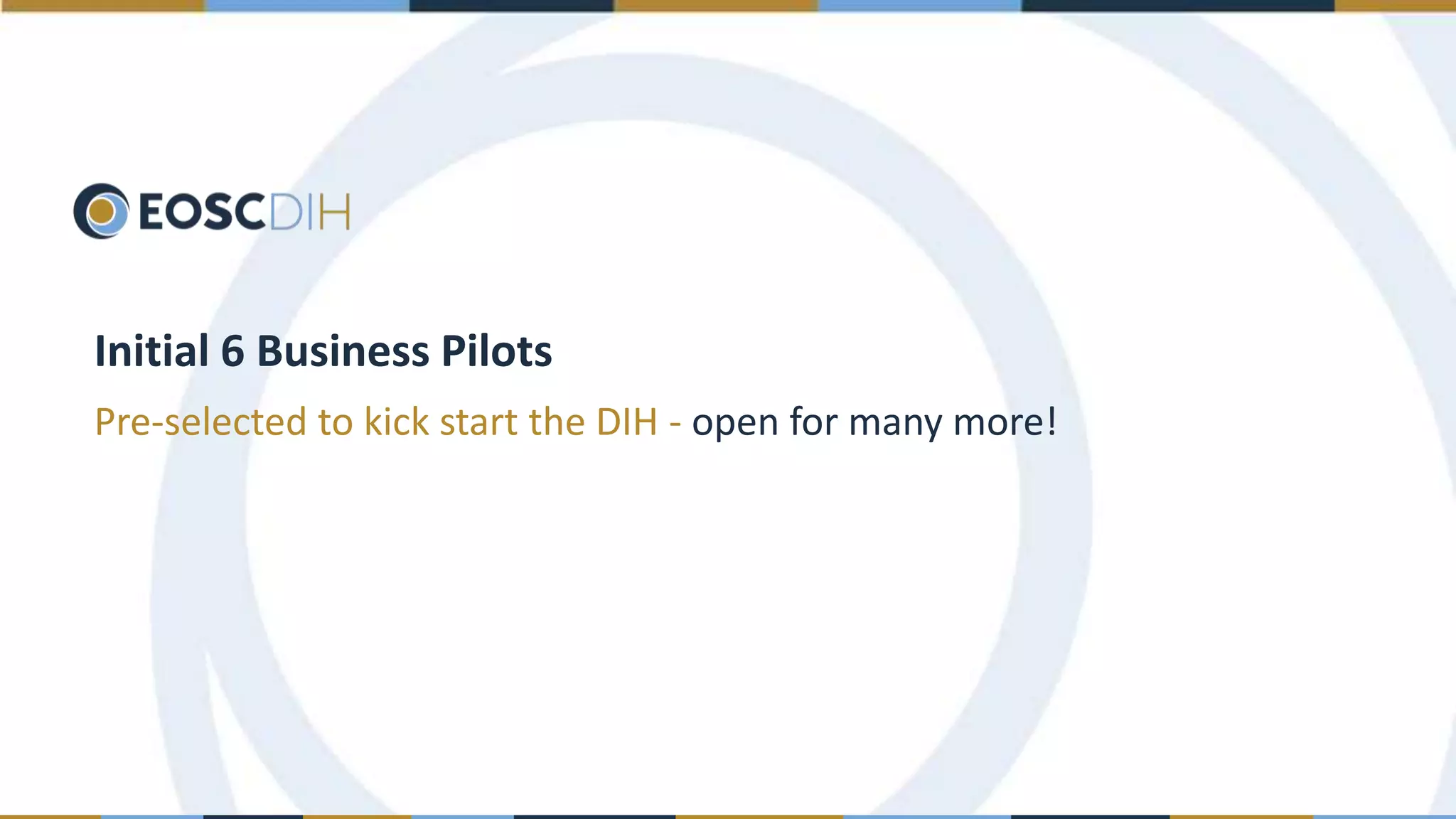 EOSCDIH

Initial 6 Business Pilots

Pre-selected to kick start the DIH - open for many more!